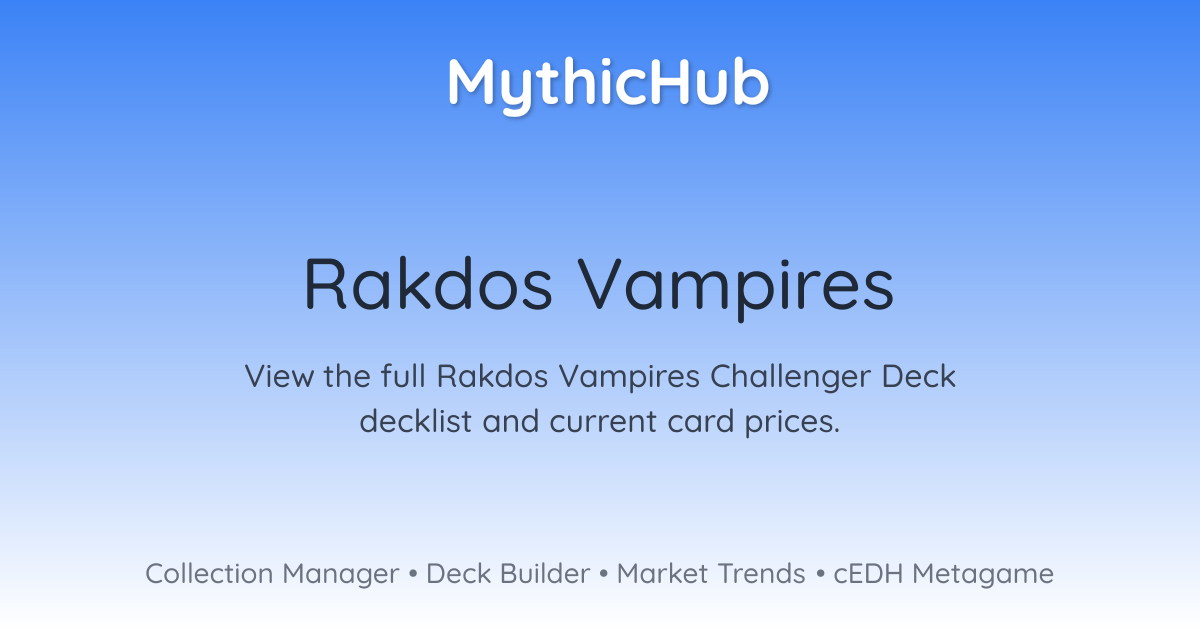 MythicHub

Rakdos Vampires

View the full Rakdos Vampires Challenger Deck decklist and current card prices.

Collection Manager • Deck Builder • Market Trends • cEDH Metagame